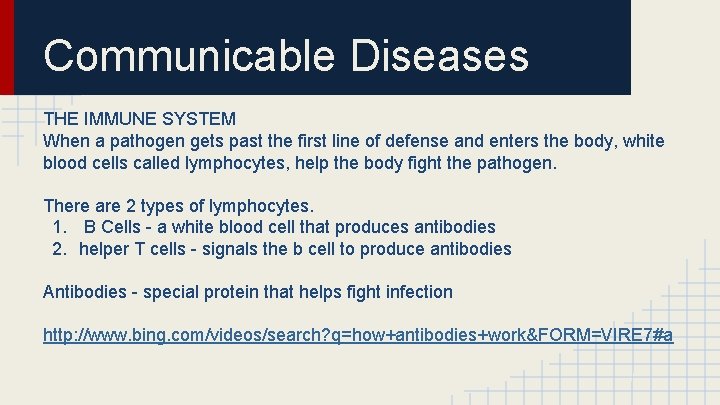 Communicable Diseases

THE IMMUNE SYSTEM
When a pathogen gets past the first line of defense and enters the body, white blood cells called lymphocytes, help the body fight the pathogen.

There are 2 types of lymphocytes.
1. B Cells - a white blood cell that produces antibodies
2. helper T cells - signals the b cell to produce antibodies

Antibodies - special protein that helps fight infection

http://www.bing.com/videos/search?q=how+antibodies+work&FORM=VIRE7#a